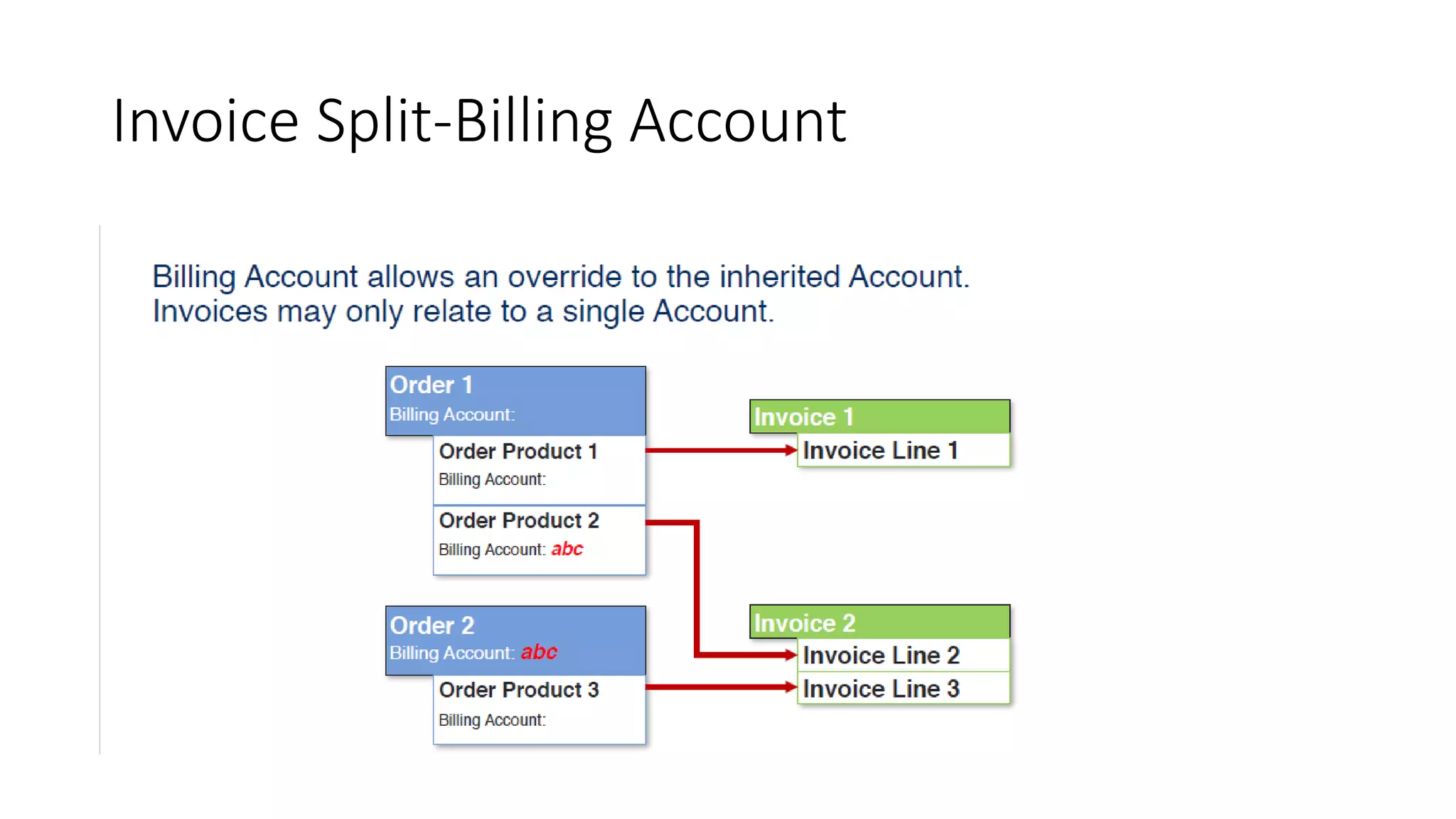 Invoice Split-Billing Account

Billing Account allows an override to the inherited Account.
Invoices may only relate to a single Account.

Order 1
Billing Account:

Order Product 1
Billing Account:

Order Product 2
Billing Account: abc

Order 2
Billing Account: abc

Order Product 3
Billing Account:

Invoice 1

Invoice Line 1

Invoice 2

Invoice Line 2

Invoice Line 3